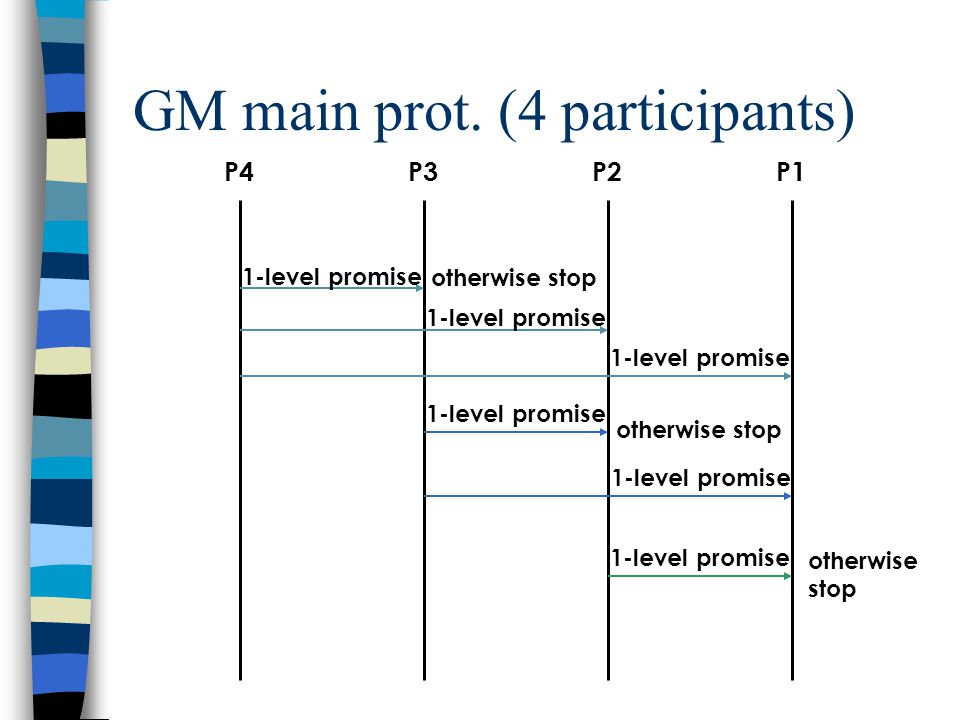 GM main prot. (4 participants)

P4 P3 P2 P1

1-level promise otherwise stop

1-level promise

1-level promise

1-level promise otherwise stop

1-level promise

1-level promise otherwise stop